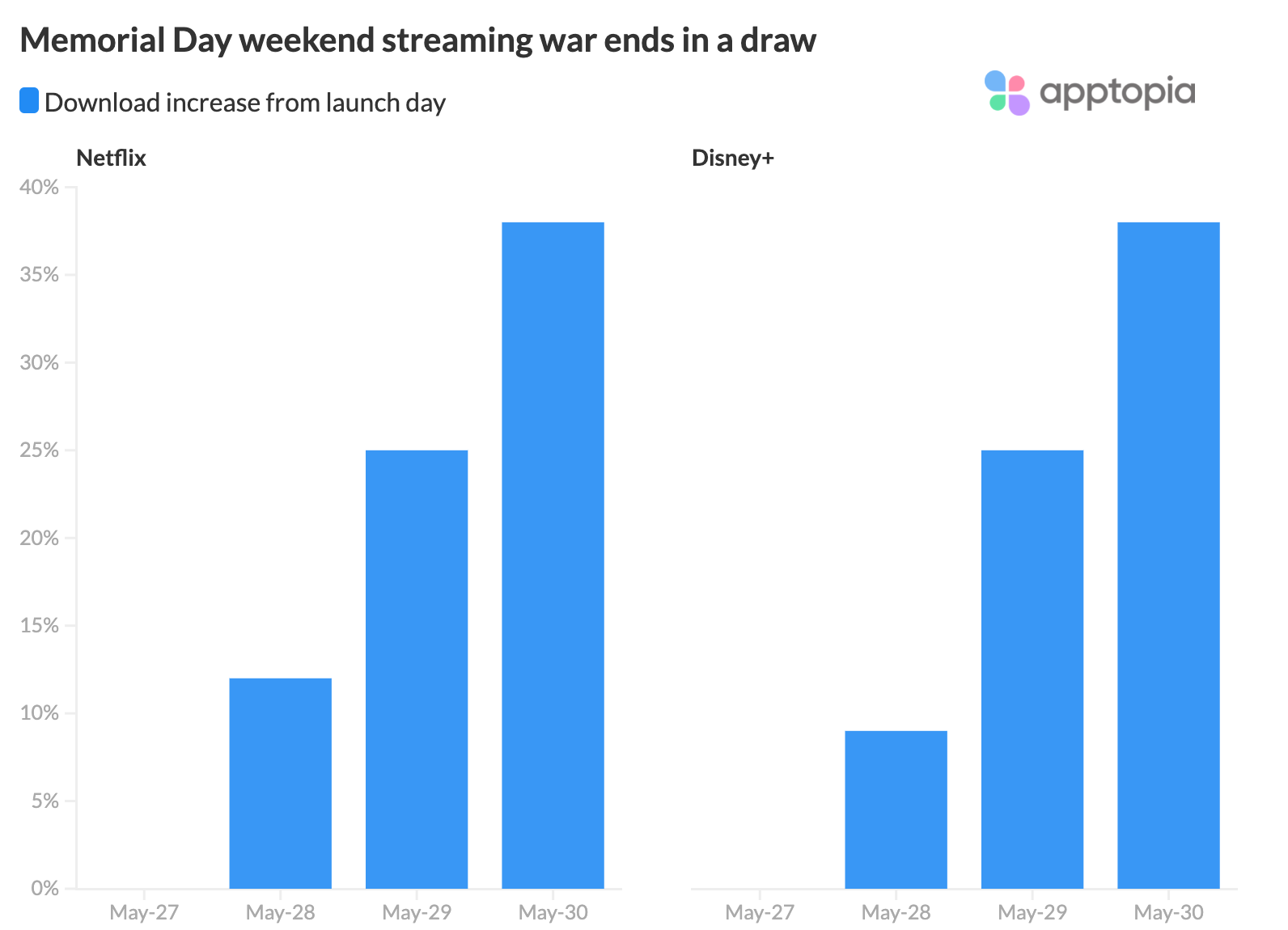 Memorial Day weekend streaming war ends in a draw

Download increase from launch day

apptopia

Netflix

40%
35%
30%
25%
20%
15%
10%
5%
0%

May-27 May-28 May-29 May-30

Disney+

May-27 May-28 May-29 May-30